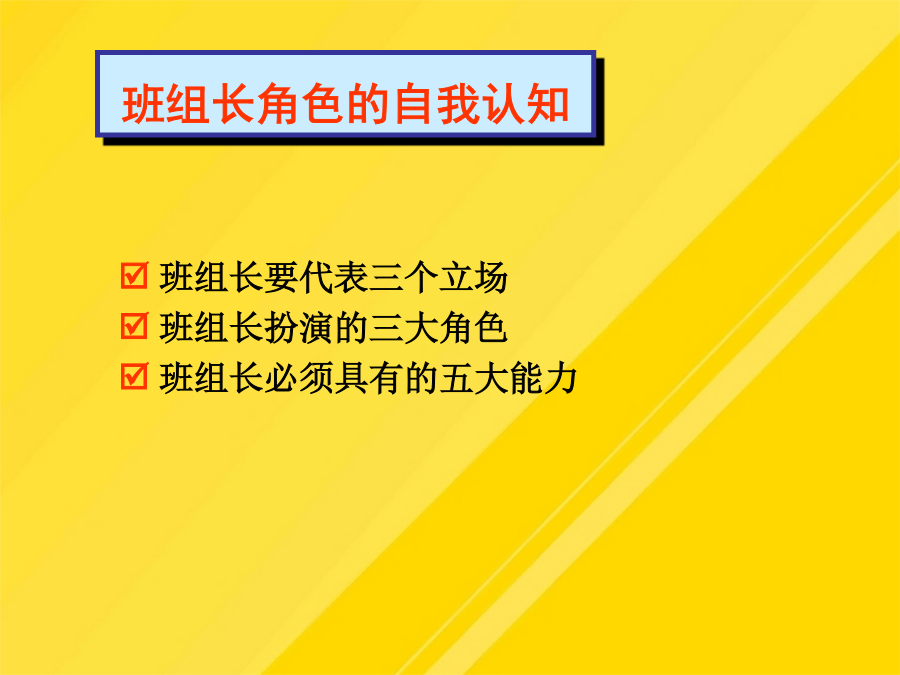 班组长角色的自我认知

☑ 班组长要代表三个立场
☑ 班组长扮演的三大角色
☑ 班组长必须具有的五大能力